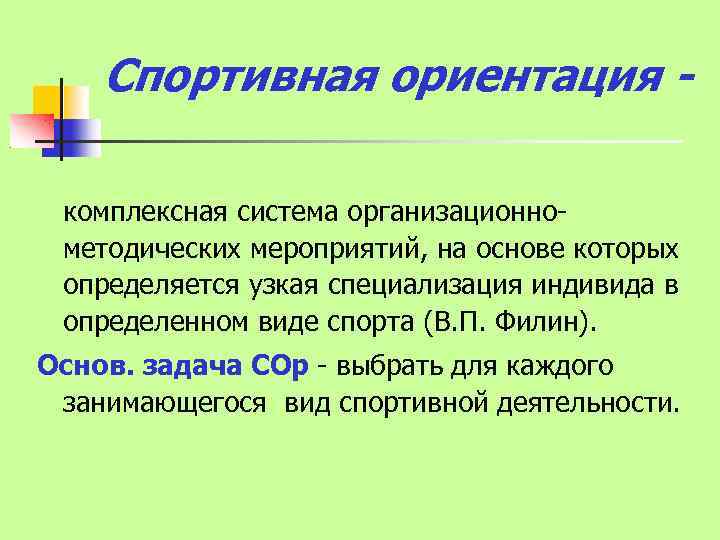 Спортивная ориентация -

комплексная система организационно-методических мероприятий, на основе которых определяется узкая специализация индивида в определенном виде спорта (В.П. Филин).

Основ. задача СОр - выбрать для каждого занимающегося вид спортивной деятельности.